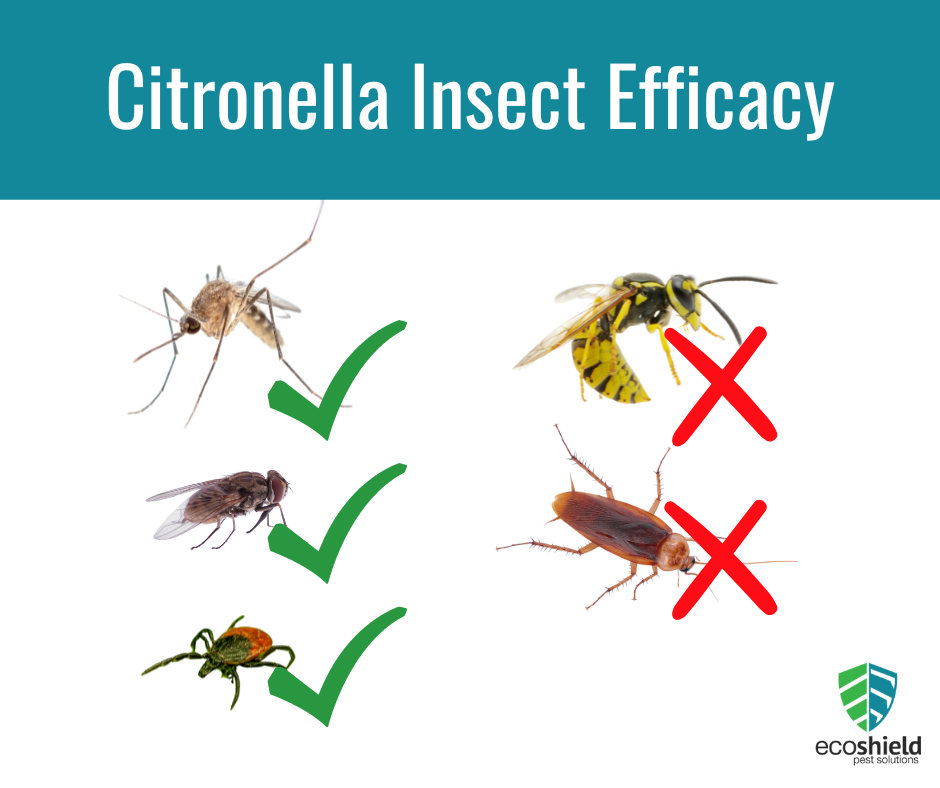 Citronella Insect Efficacy

ecoshield
pest solutions